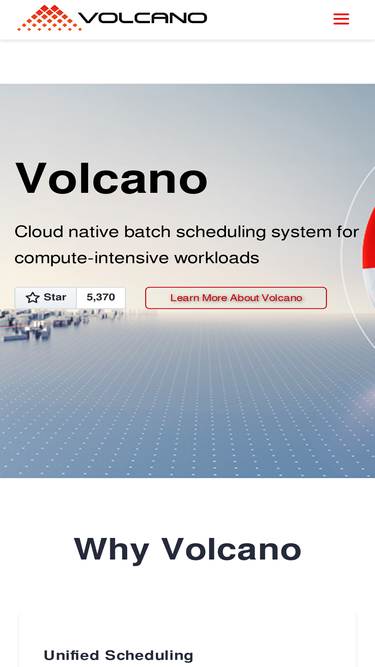 VOLCANO

Volcano

Cloud native batch scheduling system for compute-intensive workloads

Star 5,370

Learn More About Volcano

Why Volcano

Unified Scheduling